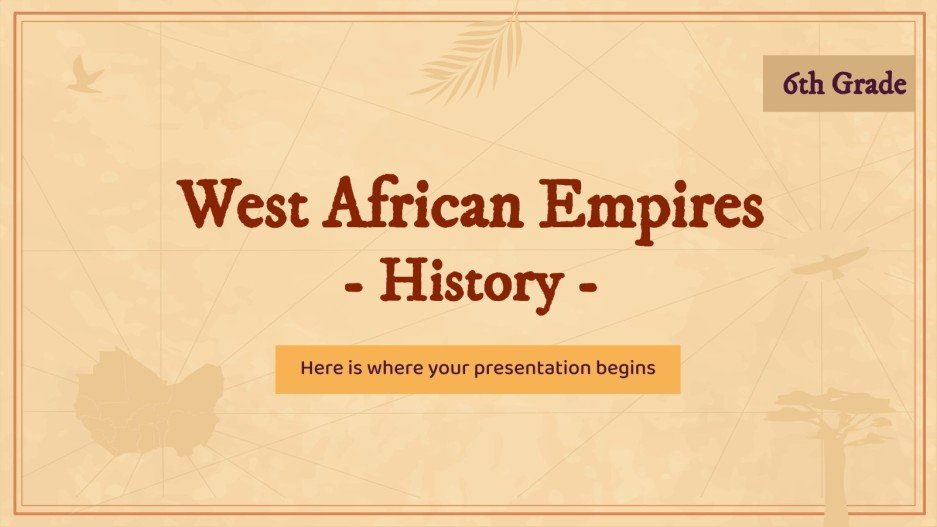 6th Grade

West African Empires
- History -

Here is where your presentation begins